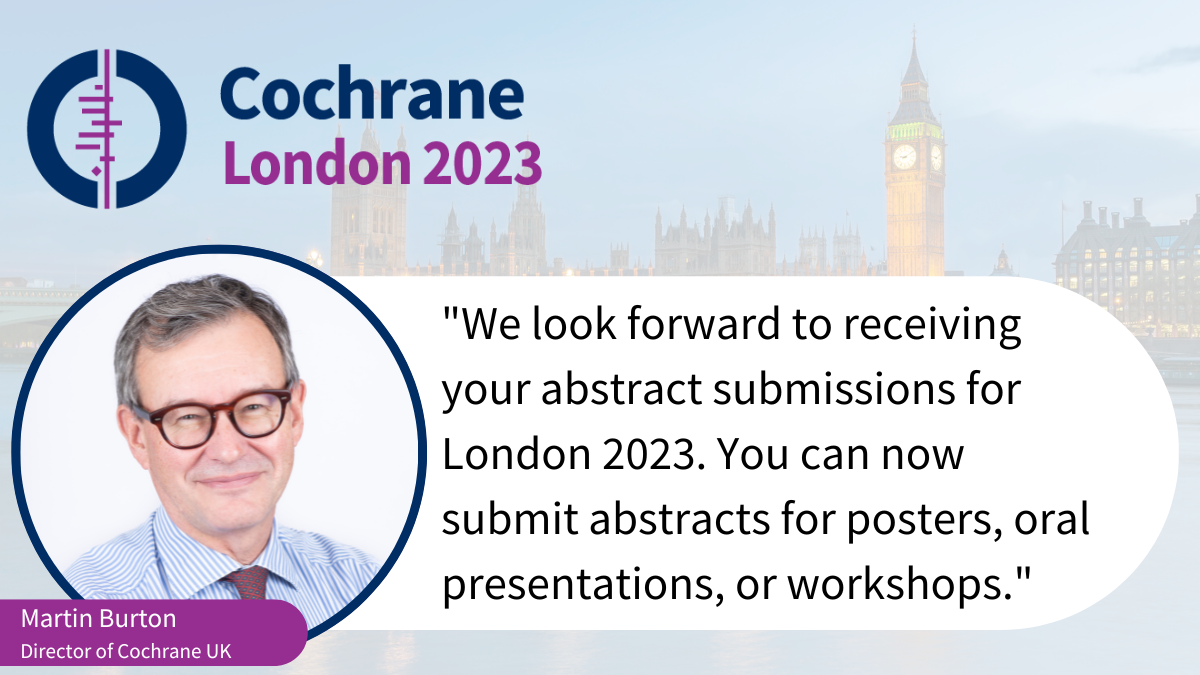 Cochrane
London 2023

"We look forward to receiving your abstract submissions for London 2023. You can now submit abstracts for posters, oral presentations, or workshops."

Martin Burton
Director of Cochrane UK